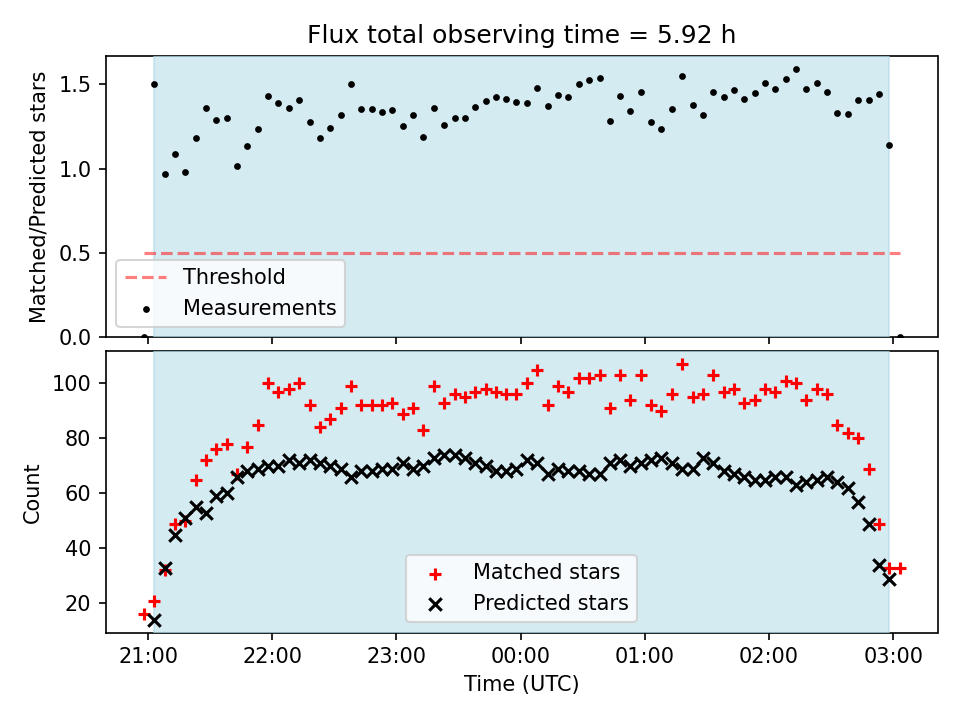 Flux total observing time = 5.92 h

Matched/Predicted stars

1.5
1.0
0.5
0.0

Threshold
Measurements

Count

100
80
60
40
20

Matched stars
Predicted stars

21:00
22:00
23:00
00:00
01:00
02:00
03:00

Time (UTC)